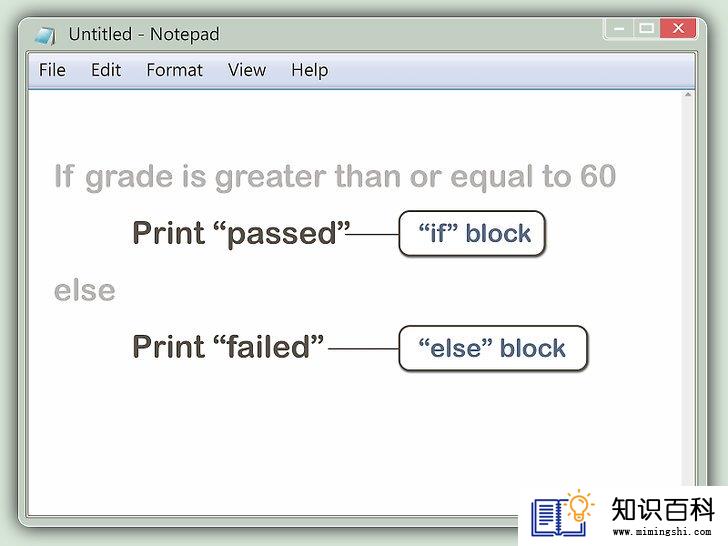 Untitled - Notepad

File Edit Format View Help

If grade is greater than or equal to 60

Print “passed” “if” block

else

Print “failed” “else” block

知识百科
www.mimingshi.com